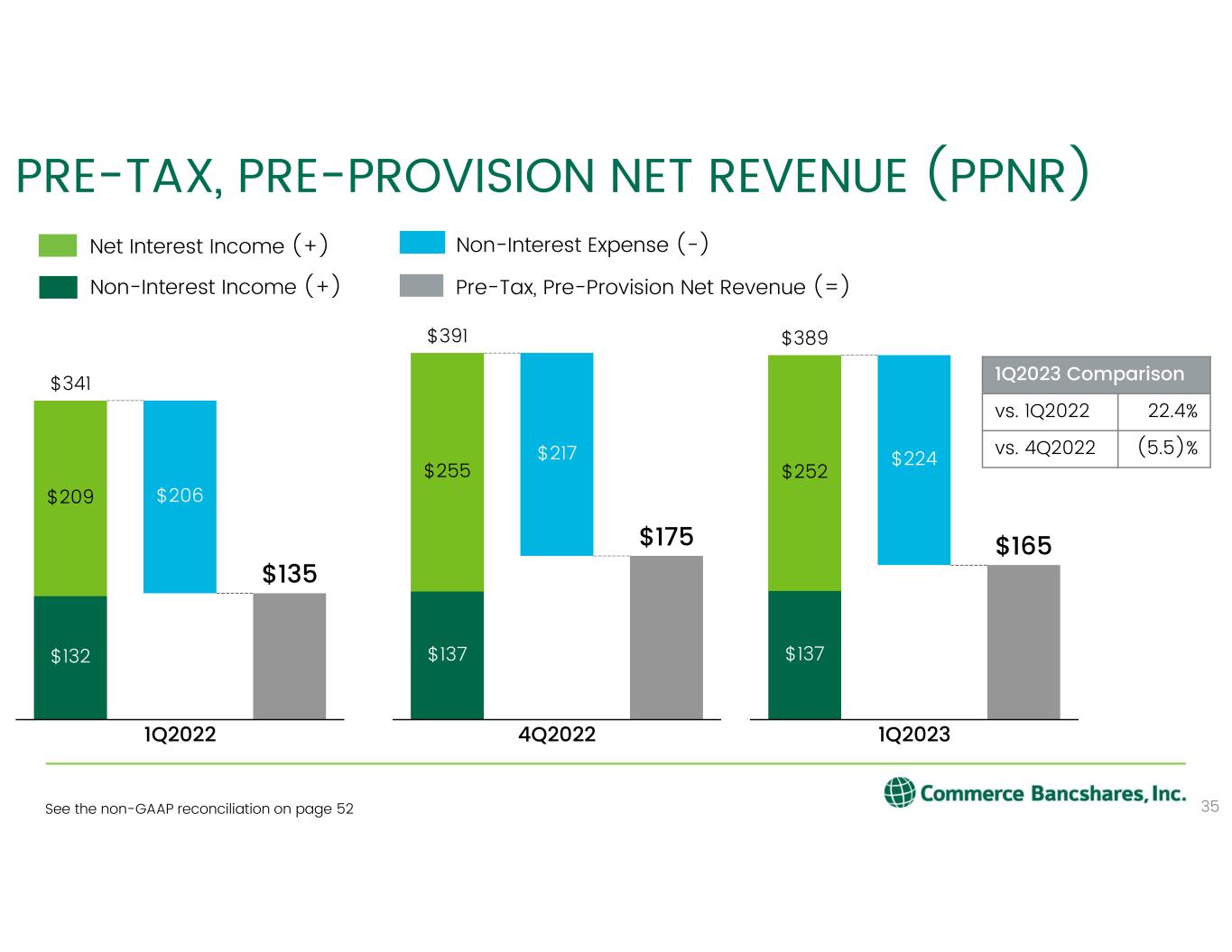 PRE-TAX, PRE-PROVISION NET REVENUE (PPNR)

Net Interest Income (+)
Non-Interest Income (+)
Non-Interest Expense (-)
Pre-Tax, Pre-Provision Net Revenue (=)

$341
$209
$132
$206
$135
1Q2022

$391
$255
$137
$217
$175
4Q2022

$389
$252
$137
$224
$165
1Q2023

| 1Q2023 Comparison | |
|---|---|
| vs. 1Q2022 | 22.4% |
| vs. 4Q2022 | (5.5)% |

See the non-GAAP reconciliation on page 52

Commerce Bancshares, Inc.

35